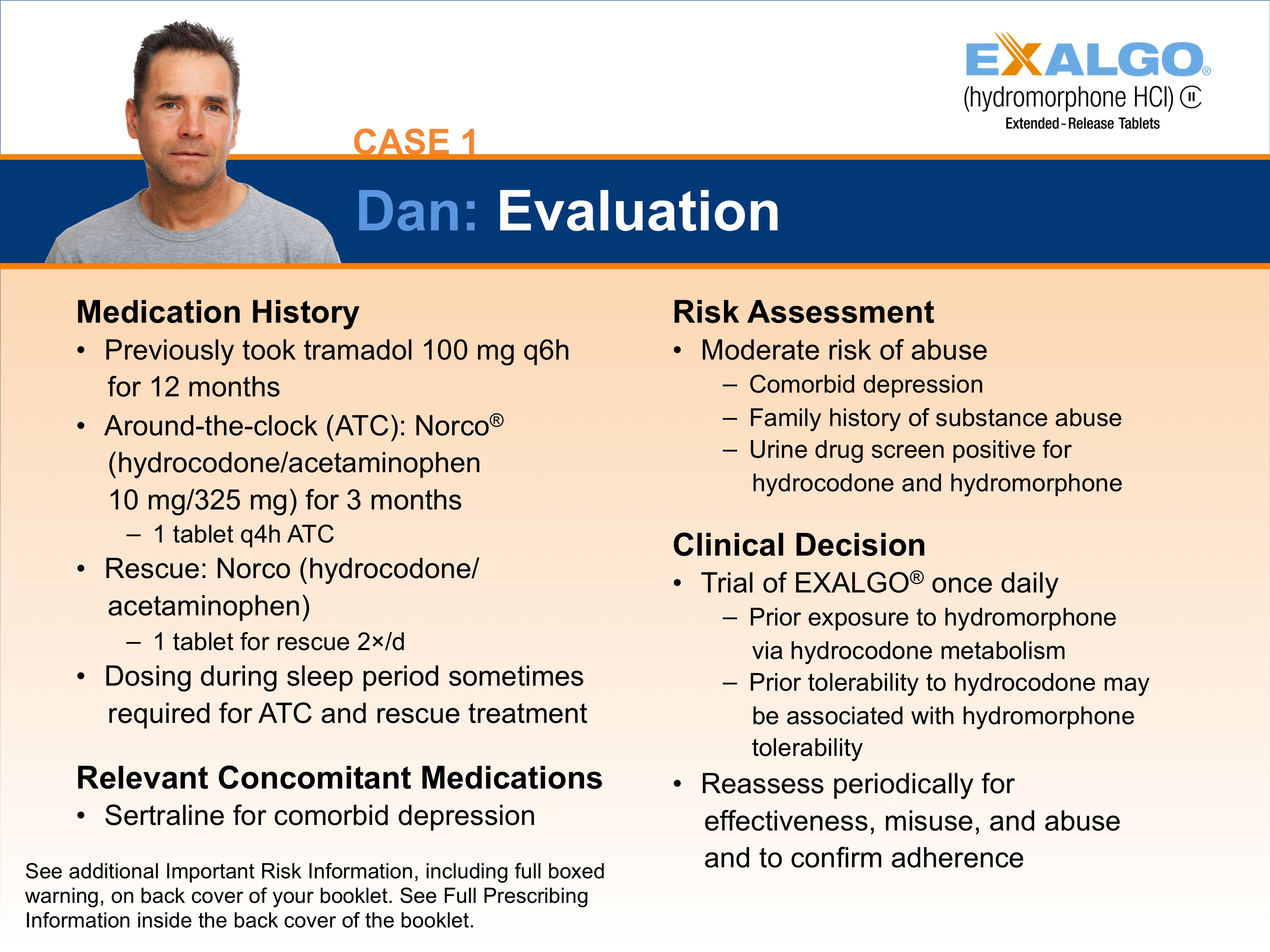 EXALGO®
(hydromorphone HCl) CII
Extended-Release Tablets

CASE 1

Dan: Evaluation

Medication History
• Previously took tramadol 100 mg q6h for 12 months
• Around-the-clock (ATC): Norco® (hydrocodone/acetaminophen 10 mg/325 mg) for 3 months
– 1 tablet q4h ATC
• Rescue: Norco (hydrocodone/acetaminophen)
– 1 tablet for rescue 2×/d
• Dosing during sleep period sometimes required for ATC and rescue treatment

Relevant Concomitant Medications
• Sertraline for comorbid depression

See additional Important Risk Information, including full boxed warning, on back cover of your booklet. See Full Prescribing Information inside the back cover of the booklet.

Risk Assessment
• Moderate risk of abuse
– Comorbid depression
– Family history of substance abuse
– Urine drug screen positive for hydrocodone and hydromorphone

Clinical Decision
• Trial of EXALGO® once daily
– Prior exposure to hydromorphone via hydrocodone metabolism
– Prior tolerability to hydrocodone may be associated with hydromorphone tolerability
• Reassess periodically for effectiveness, misuse, and abuse and to confirm adherence